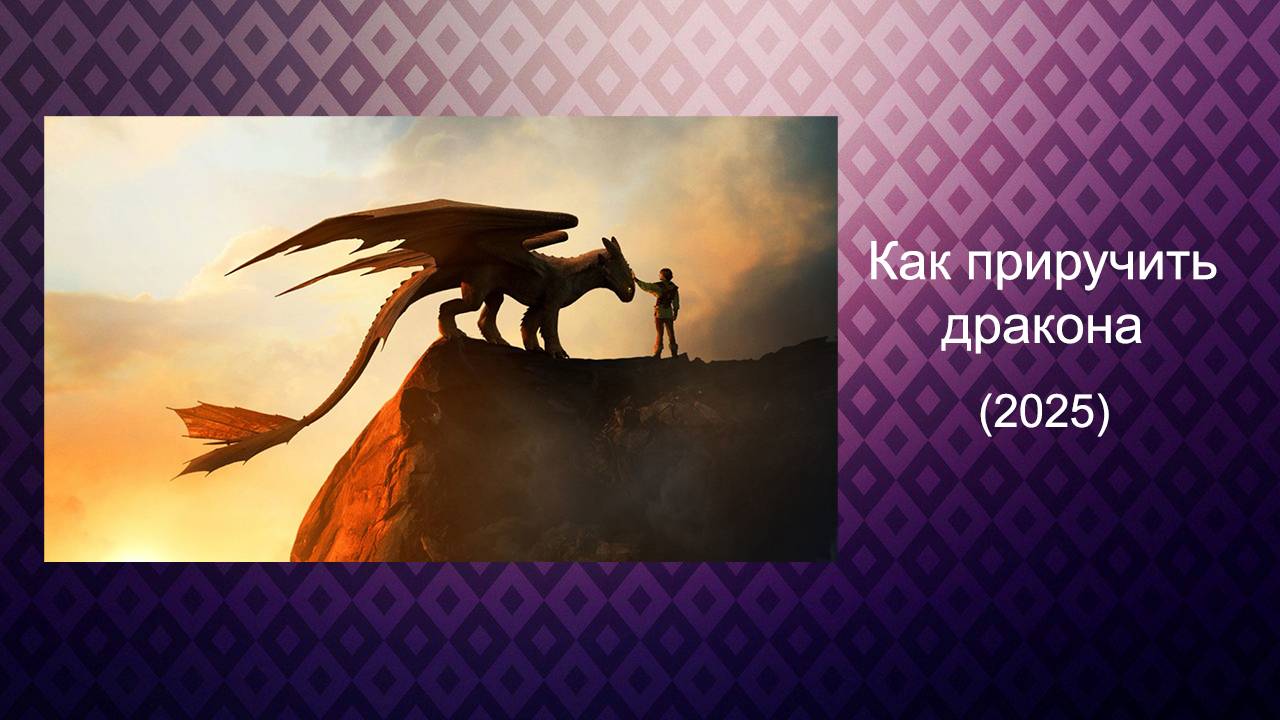 Как приручить дракона

(2025)